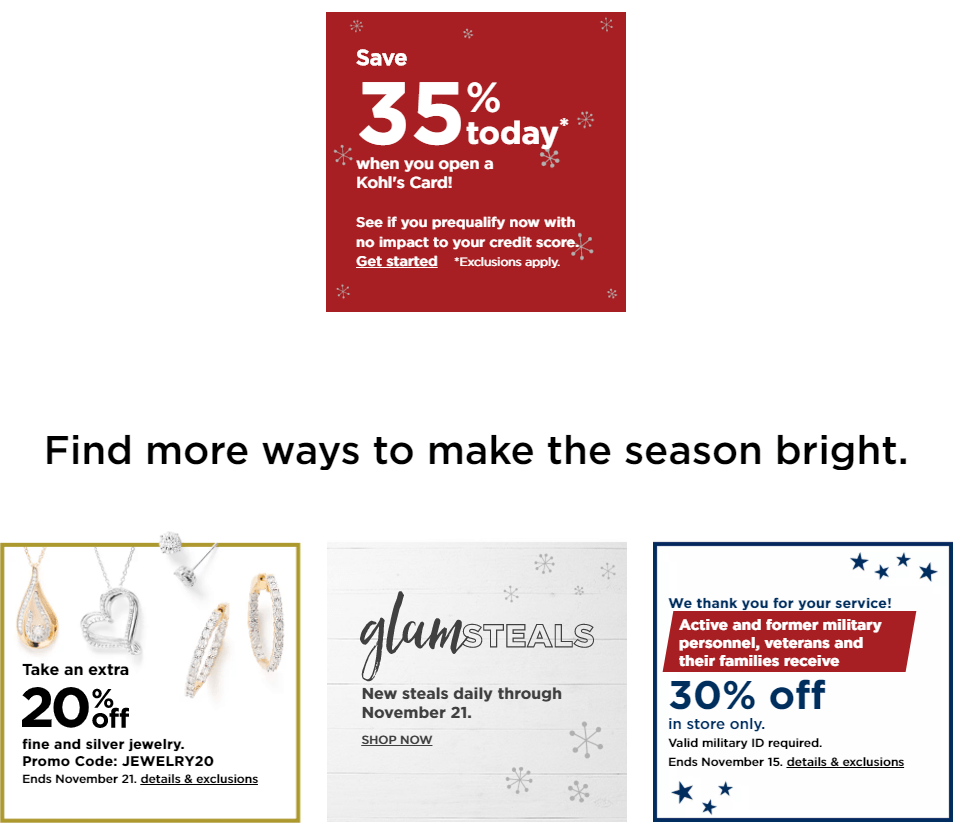 Save
35% today*
when you open a Kohl's Card!

See if you prequalify now with no impact to your credit score.
Get started *Exclusions apply.

Find more ways to make the season bright.

Take an extra
20% off
fine and silver jewelry.
Promo Code: JEWELRY20
Ends November 21. details & exclusions

glam STEALS
New steals daily through November 21.
SHOP NOW

We thank you for your service!
Active and former military personnel, veterans and their families receive
30% off
in store only.
Valid military ID required.
Ends November 15. details & exclusions